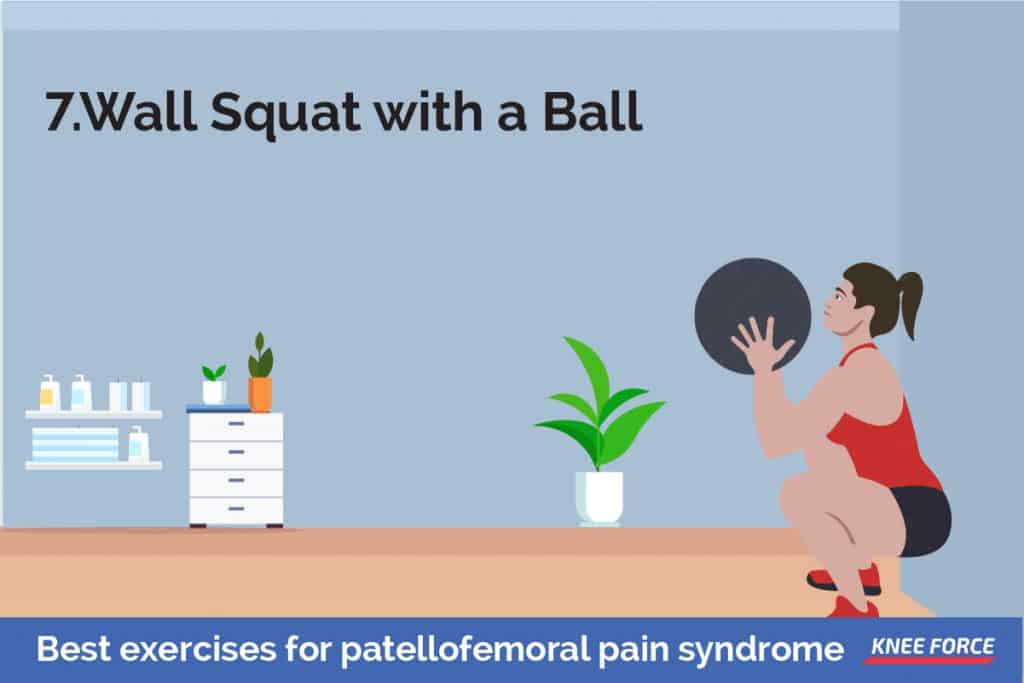 7.Wall Squat with a Ball

Best exercises for patellofemoral pain syndrome

KNEE FORCE